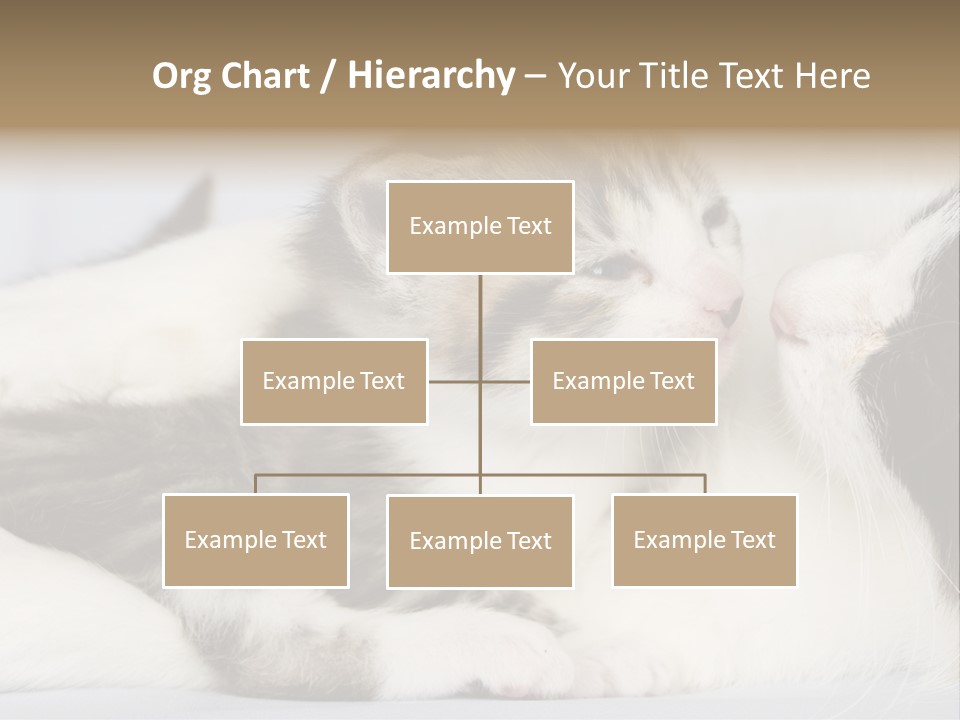 Org Chart / Hierarchy – Your Title Text Here

Example Text

Example Text

Example Text

Example Text

Example Text

Example Text